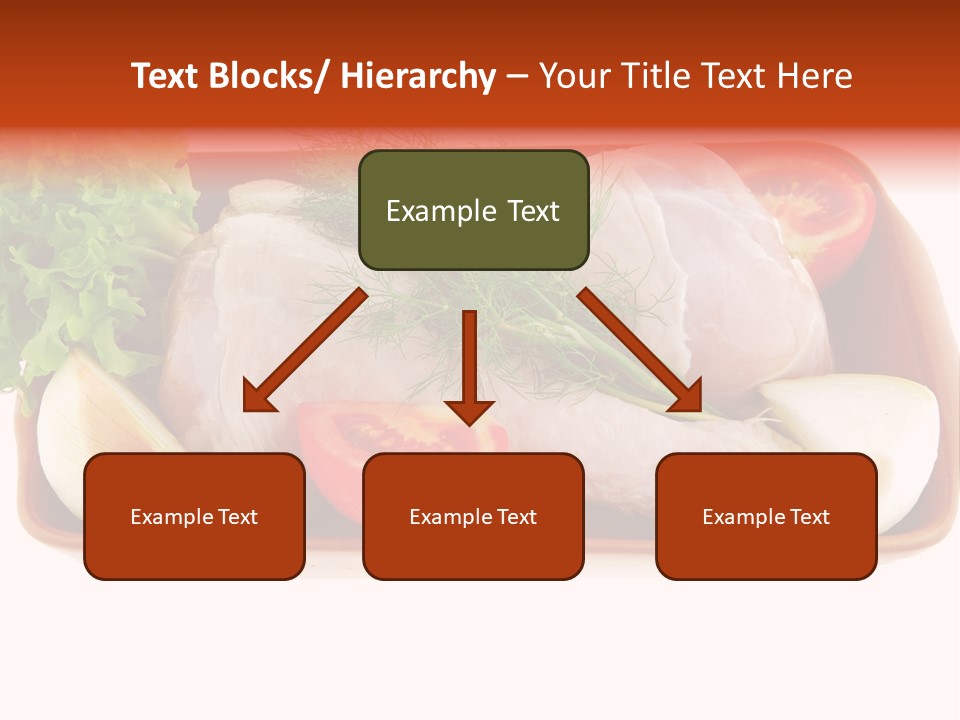 Text Blocks/ Hierarchy – Your Title Text Here

Example Text

Example Text

Example Text

Example Text